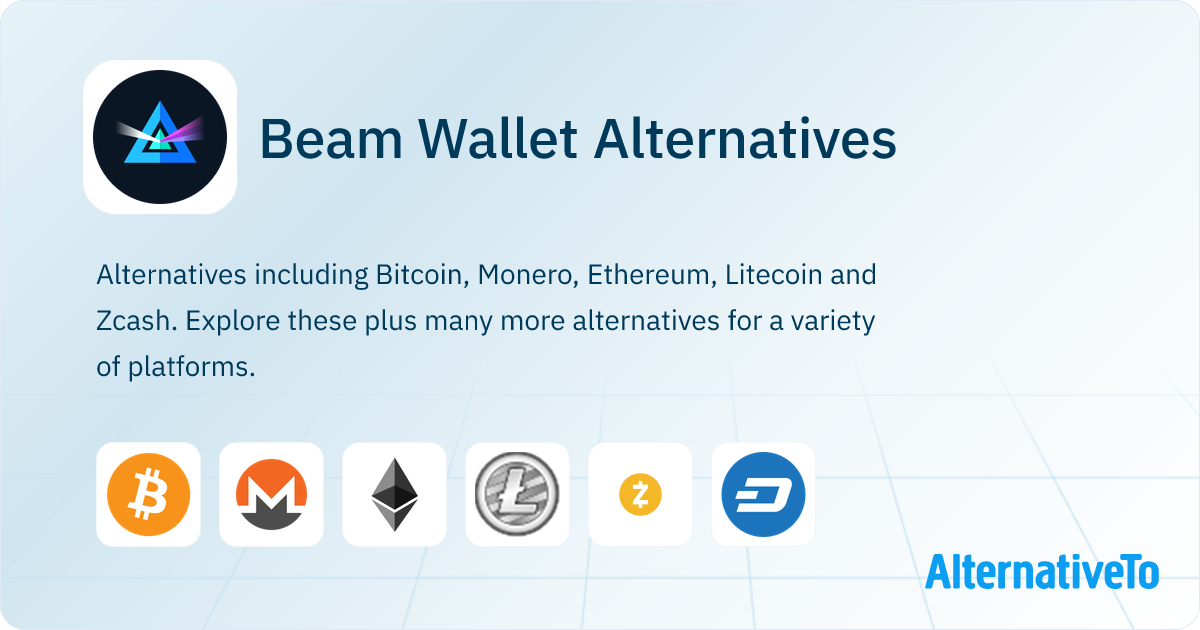 Beam Wallet Alternatives

Alternatives including Bitcoin, Monero, Ethereum, Litecoin and Zcash. Explore these plus many more alternatives for a variety of platforms.

AlternativeTo